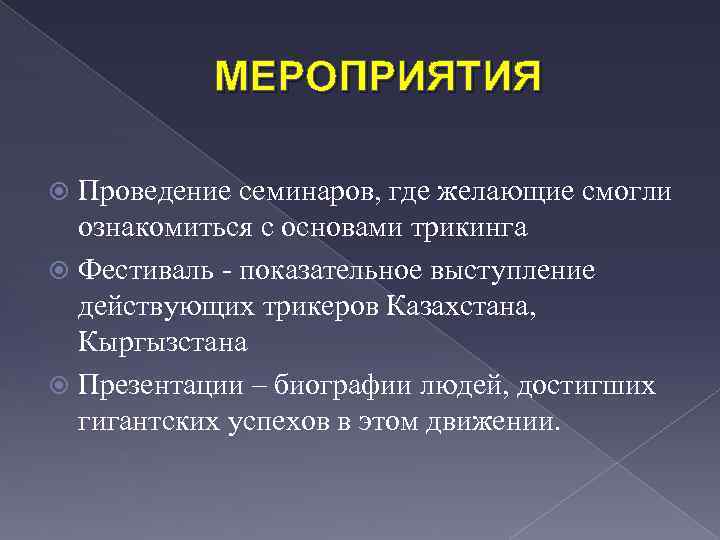 МЕРОПРИЯТИЯ

Проведение семинаров, где желающие смогли ознакомиться с основами трикинга

Фестиваль - показательное выступление действующих трикеров Казахстана, Кыргызстана

Презентации – биографии людей, достигших гигантских успехов в этом движении.